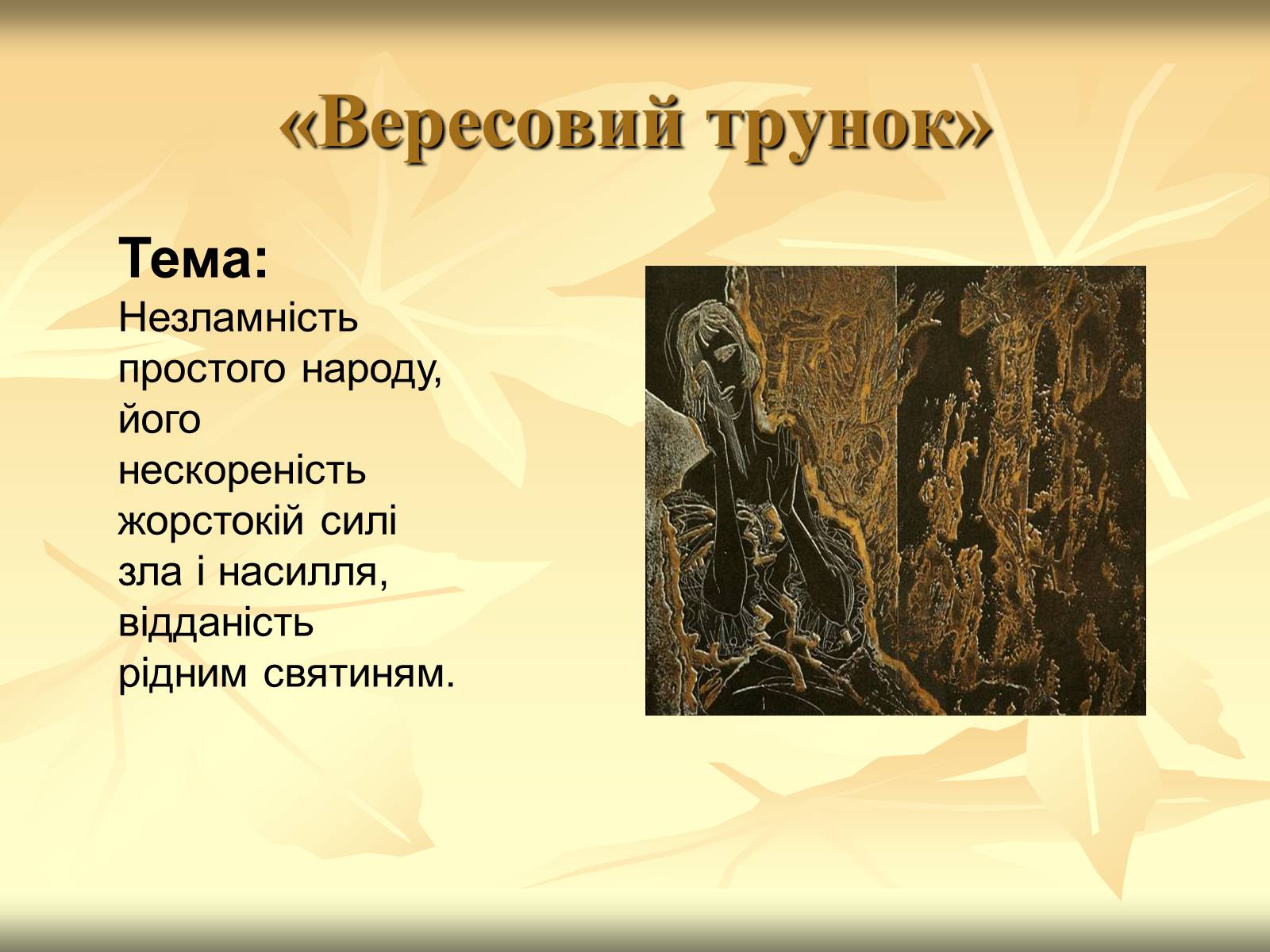 «Вересовий трунок»

Тема:
Незламність простого народу, його нескореність жорстокій силі зла і насилля, відданість рідним святиням.